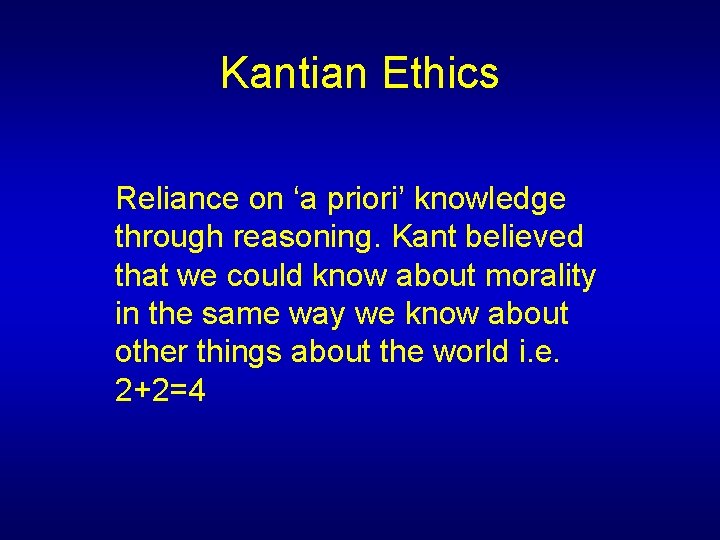 Kantian Ethics

Reliance on ‘a priori’ knowledge through reasoning. Kant believed that we could know about morality in the same way we know about other things about the world i.e. $2+2=4$